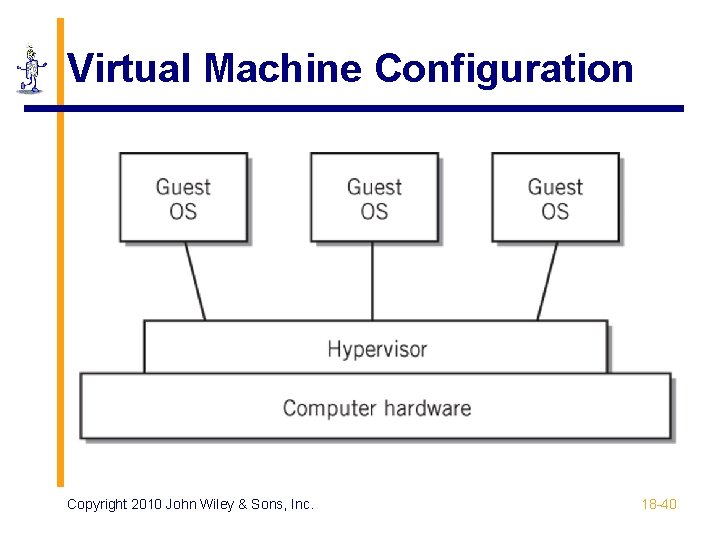 Virtual Machine Configuration

Guest OS

Guest OS

Guest OS

Hypervisor

Computer hardware

Copyright 2010 John Wiley & Sons, Inc.

18-40